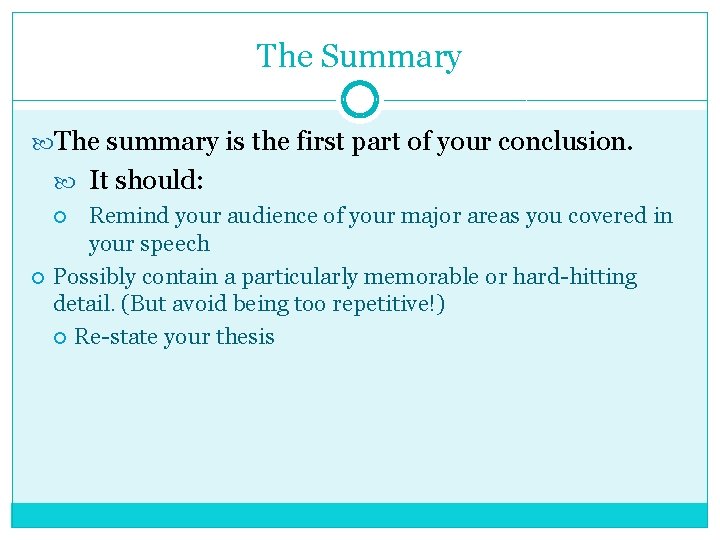 The Summary

The summary is the first part of your conclusion.

It should:

Remind your audience of your major areas you covered in your speech

Possibly contain a particularly memorable or hard-hitting detail. (But avoid being too repetitive!)

Re-state your thesis